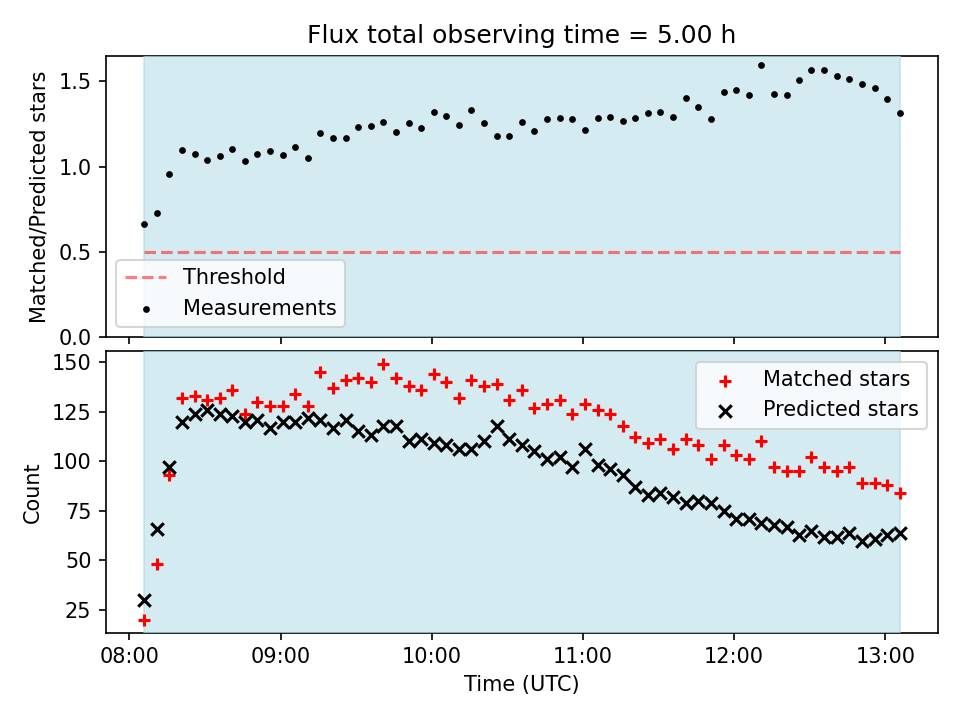 Flux total observing time = 5.00 h

Matched/Predicted stars

1.5
1.0
0.5
0.0

Threshold
Measurements

Count

150
125
100
75
50
25

Matched stars
Predicted stars

08:00
09:00
10:00
11:00
12:00
13:00

Time (UTC)